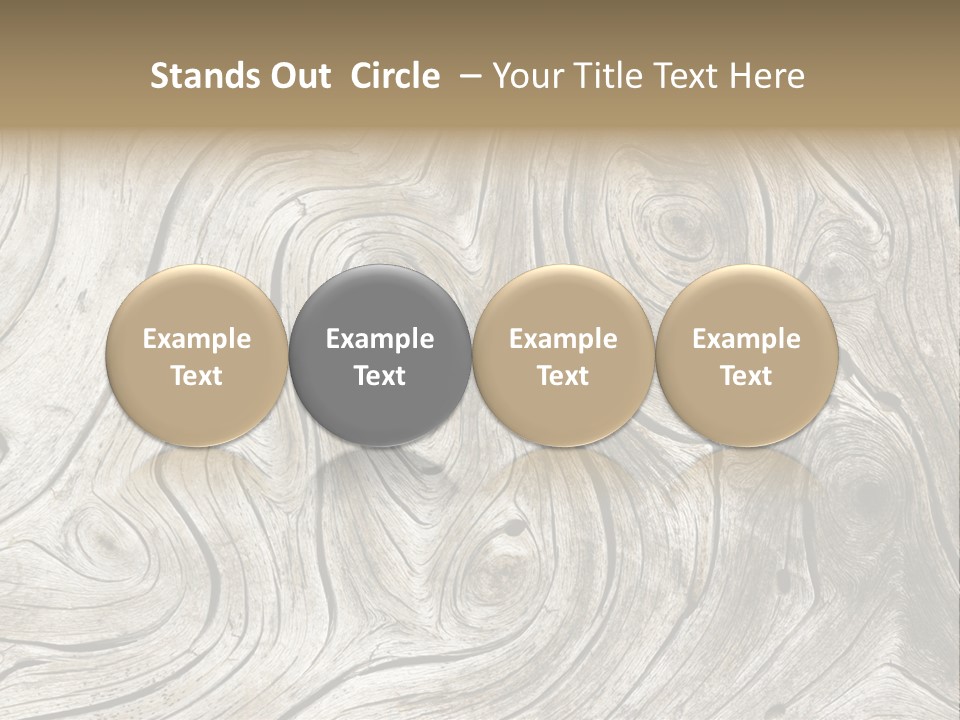 Stands Out  Circle  – Your Title Text Here

Example Text

Example Text

Example Text

Example Text